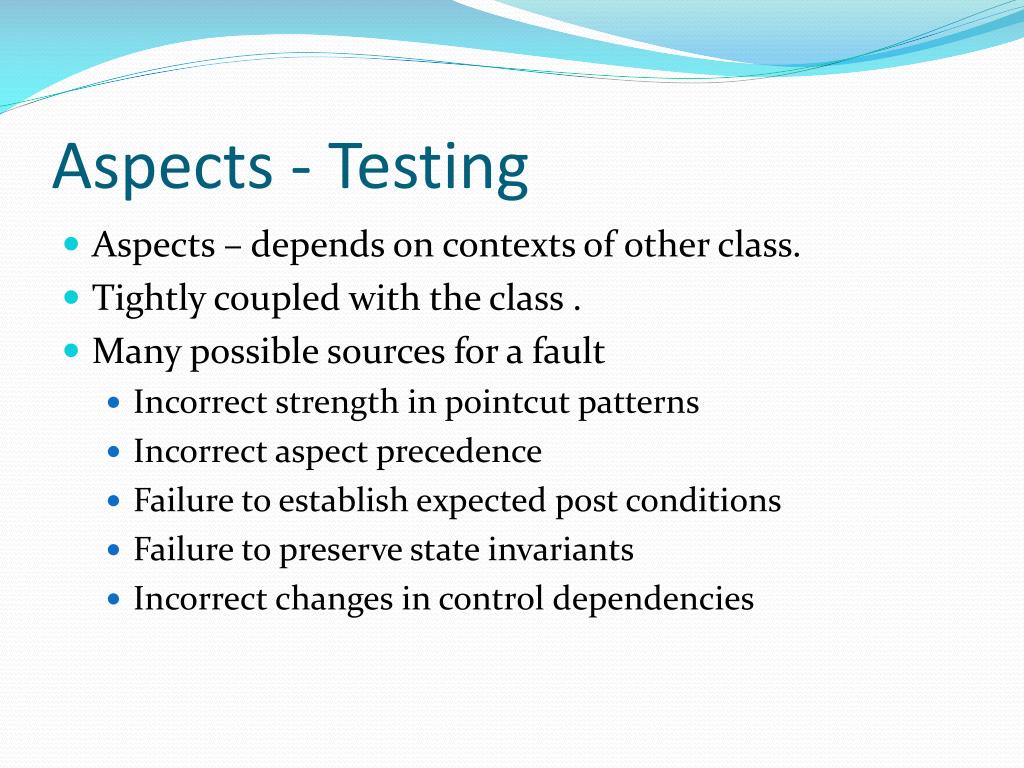 Aspects - Testing

- Aspects – depends on contexts of other class.
- Tightly coupled with the class .
- Many possible sources for a fault
  - Incorrect strength in pointcut patterns
  - Incorrect aspect precedence
  - Failure to establish expected post conditions
  - Failure to preserve state invariants
  - Incorrect changes in control dependencies